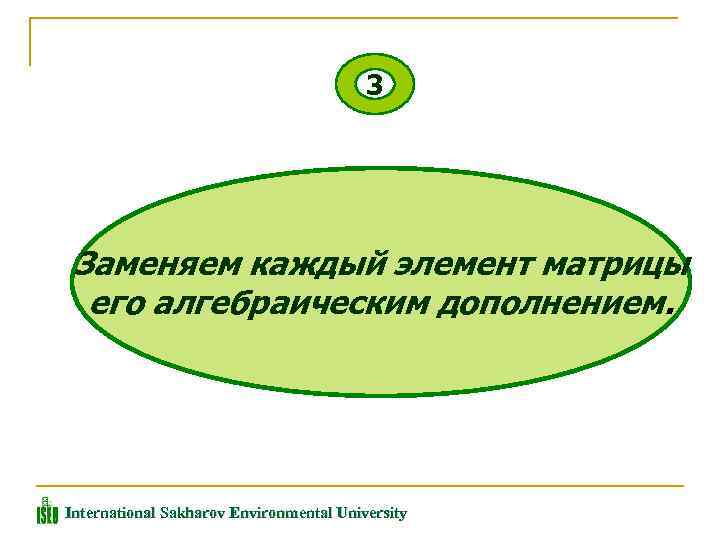 3

Заменяем каждый элемент матрицы его алгебраическим дополнением.

ISEU International Sakharov Environmental University